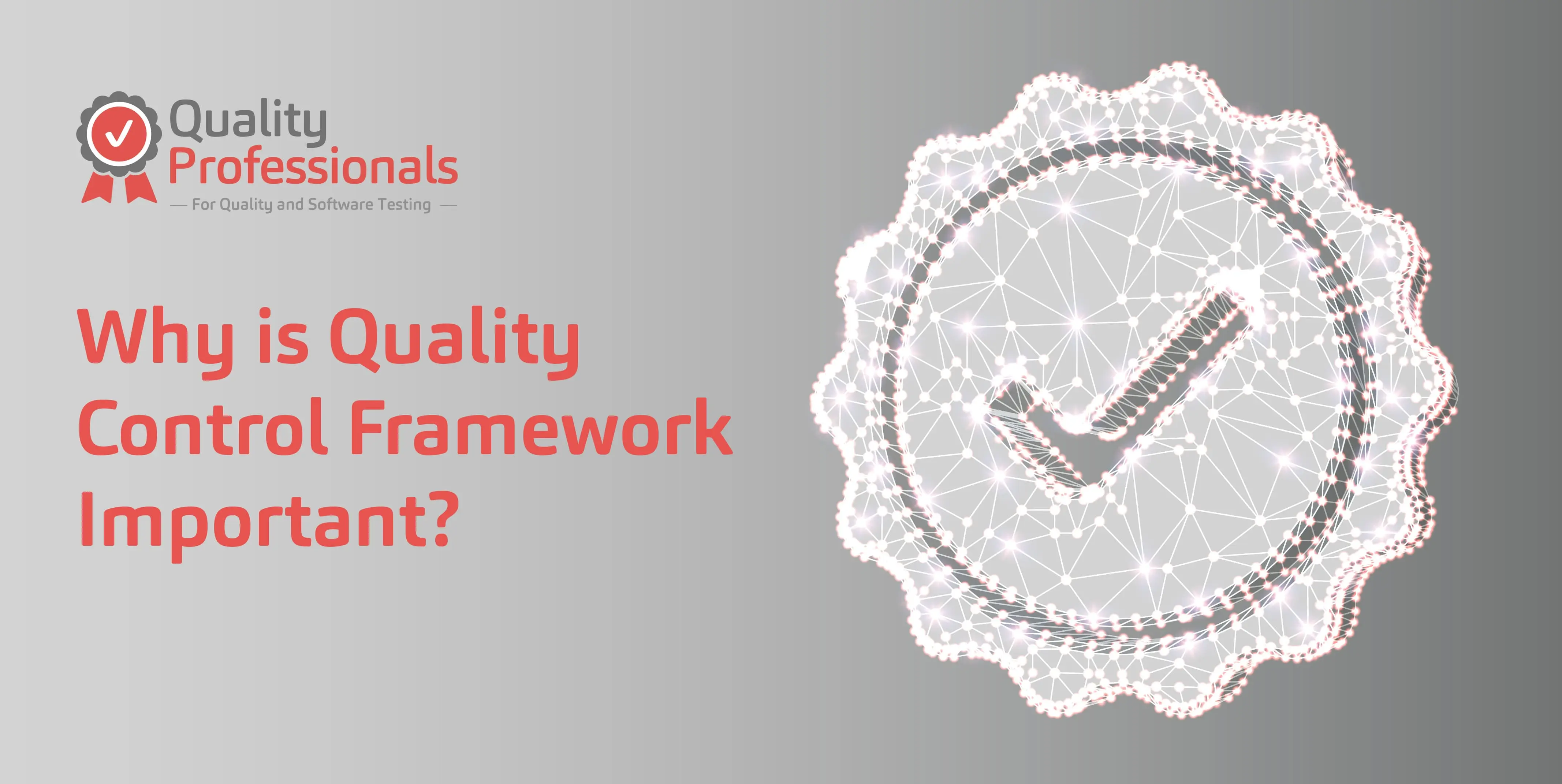 Quality Professionals
— For Quality and Software Testing —

Why is Quality Control Framework Important?